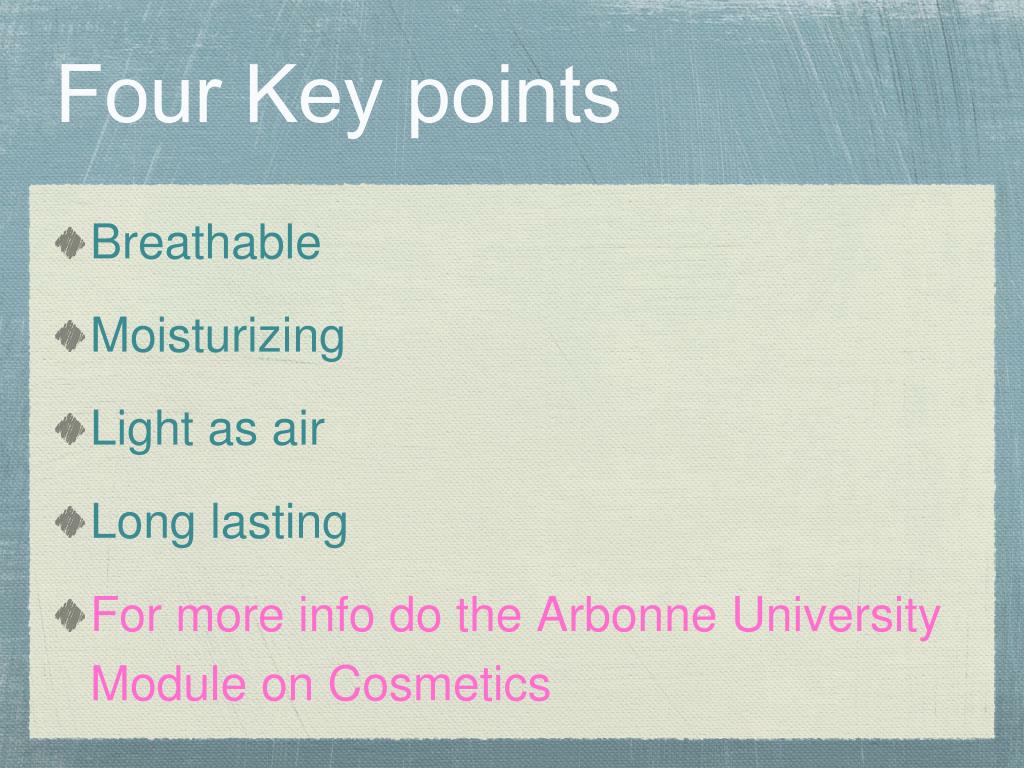 Four Key points

Breathable

Moisturizing

Light as air

Long lasting

For more info do the Arbonne University Module on Cosmetics